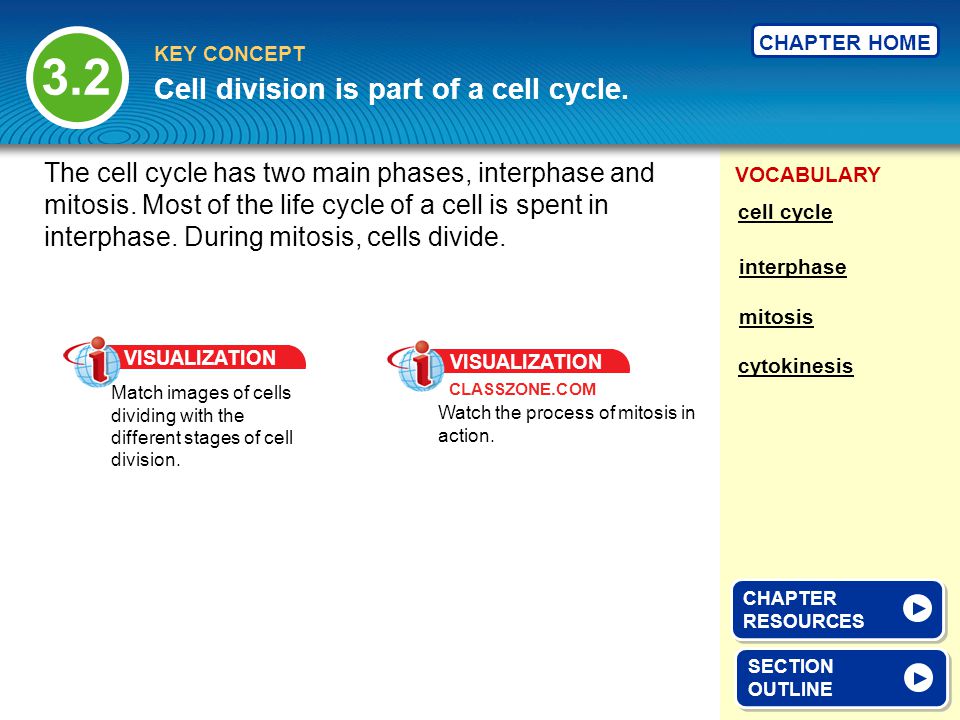 3.2

KEY CONCEPT

Cell division is part of a cell cycle.

CHAPTER HOME

The cell cycle has two main phases, interphase and mitosis. Most of the life cycle of a cell is spent in interphase. During mitosis, cells divide.

VISUALIZATION

Match images of cells dividing with the different stages of cell division.

VISUALIZATION

CLASSZONE.COM

Watch the process of mitosis in action.

VOCABULARY

cell cycle

interphase

mitosis

cytokinesis

CHAPTER RESOURCES

SECTION OUTLINE